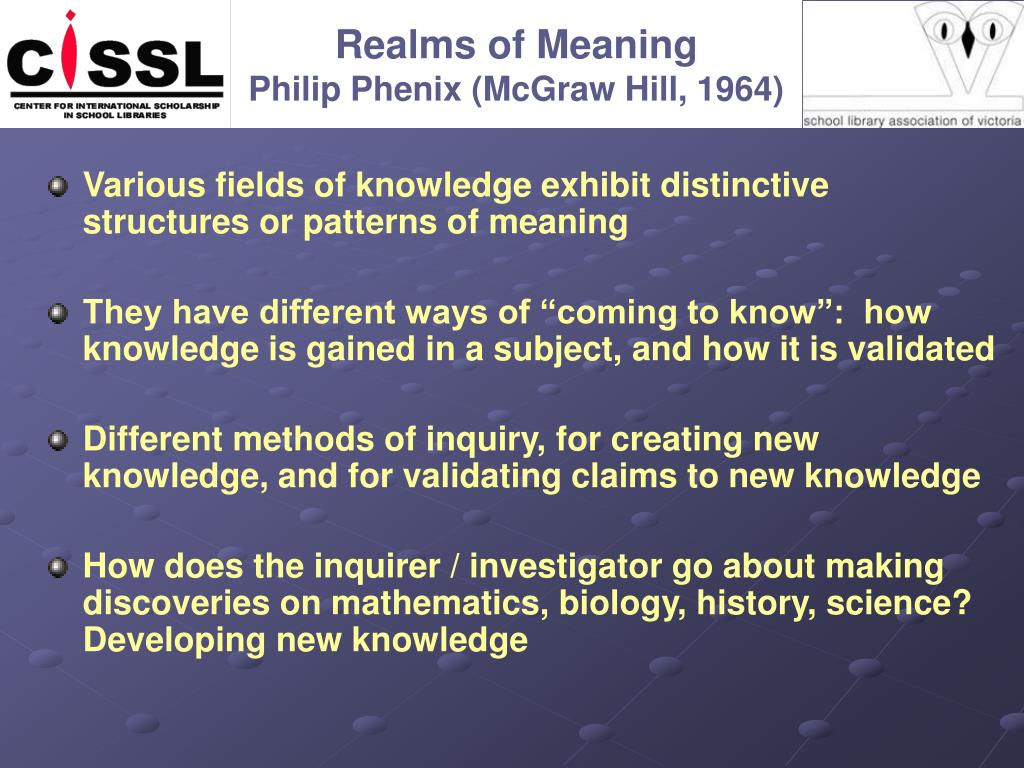 CISSL
CENTER FOR INTERNATIONAL SCHOLARSHIP IN SCHOOL LIBRARIES

Realms of Meaning
Philip Phenix (McGraw Hill, 1964)

school library association of victoria

Various fields of knowledge exhibit distinctive structures or patterns of meaning

They have different ways of “coming to know”: how knowledge is gained in a subject, and how it is validated

Different methods of inquiry, for creating new knowledge, and for validating claims to new knowledge

How does the inquirer / investigator go about making discoveries on mathematics, biology, history, science? Developing new knowledge